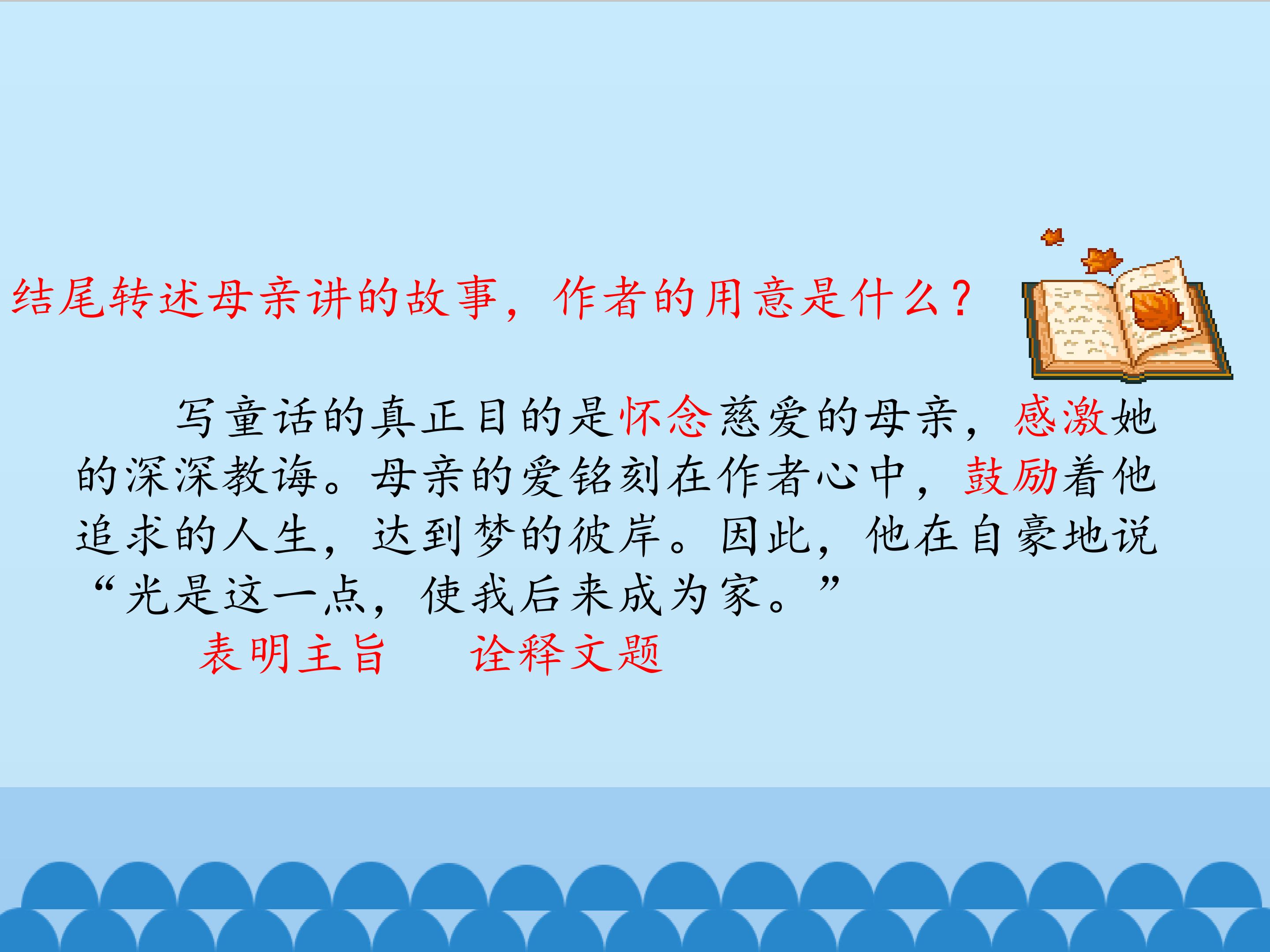 结尾转述母亲讲的故事，作者的用意是什么？

写童话的真正目的是怀念慈爱的母亲，感激她的深深教诲。母亲的爱铭刻在作者心中，鼓励着他追求的人生，达到梦的彼岸。因此，他在自豪地说“光是这一点，使我后来成为家。”

表明主旨　　诠释文题